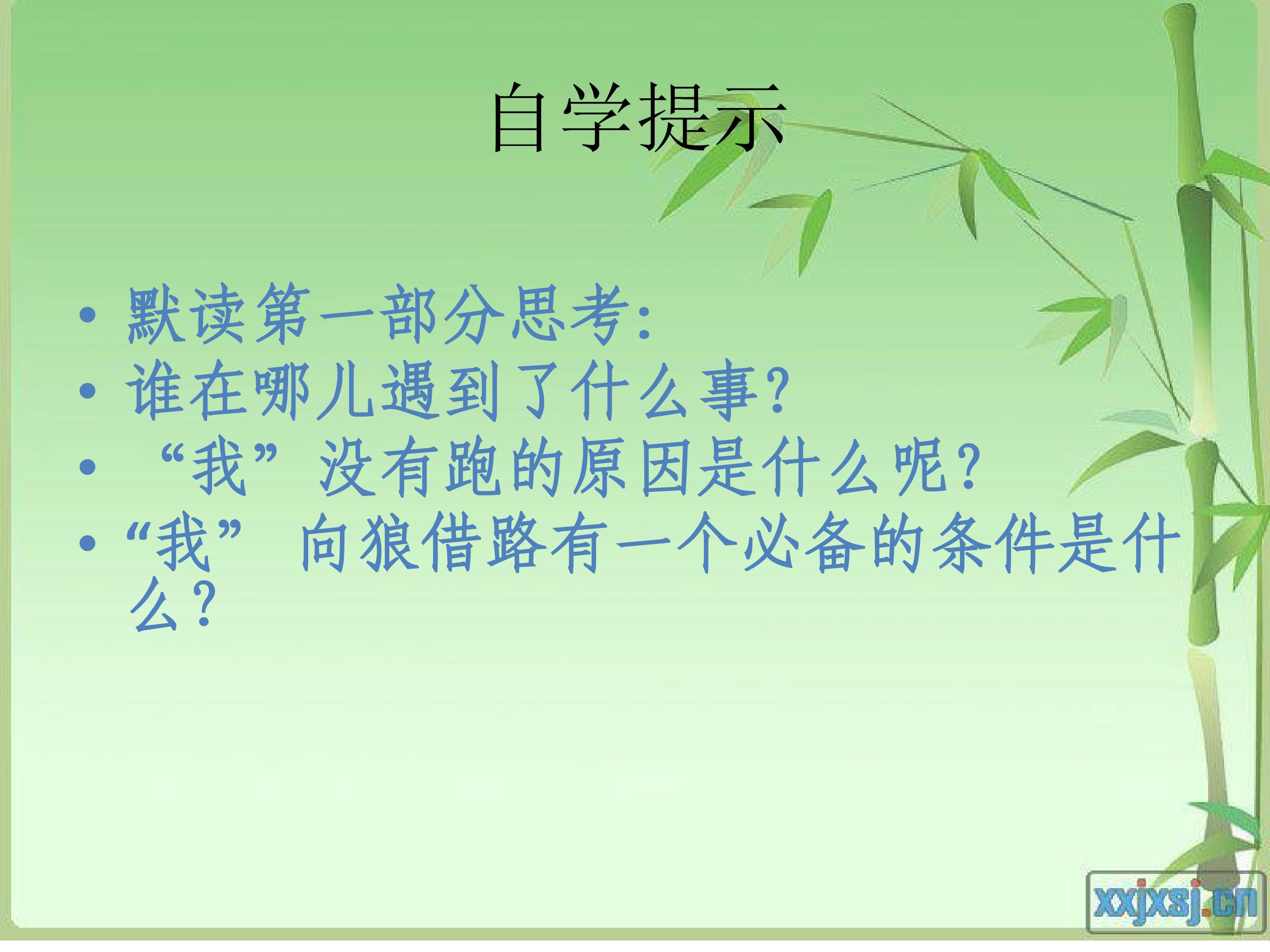 自学提示

• 默读第一部分思考:
• 谁在哪儿遇到了什么事?
• “我”没有跑的原因是什么呢?
• “我” 向狼借路有一个必备的条件是什么?

xxjxsj.cn